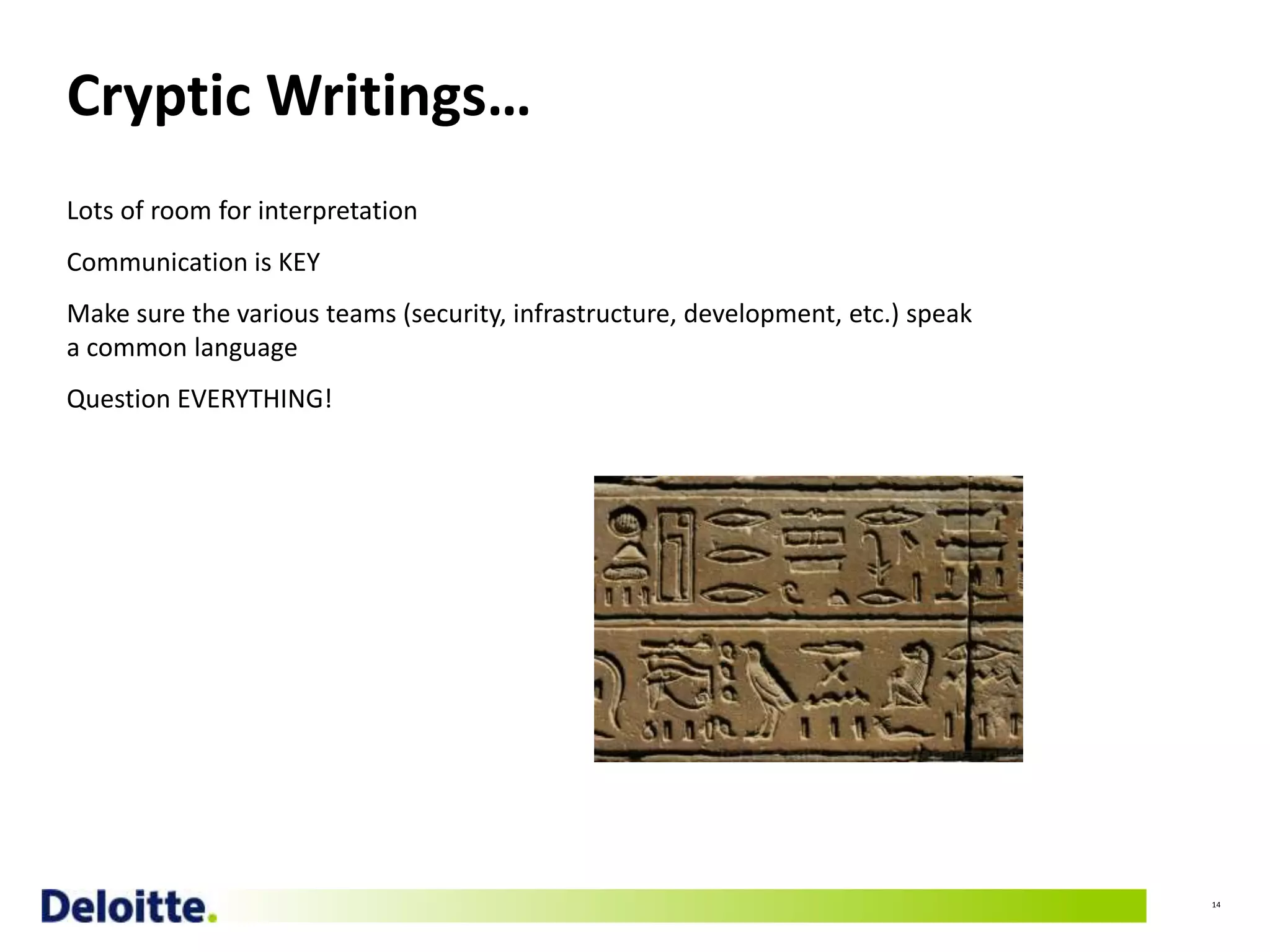 Cryptic Writings…

Lots of room for interpretation

Communication is KEY

Make sure the various teams (security, infrastructure, development, etc.) speak a common language

Question EVERYTHING!

Deloitte.

14